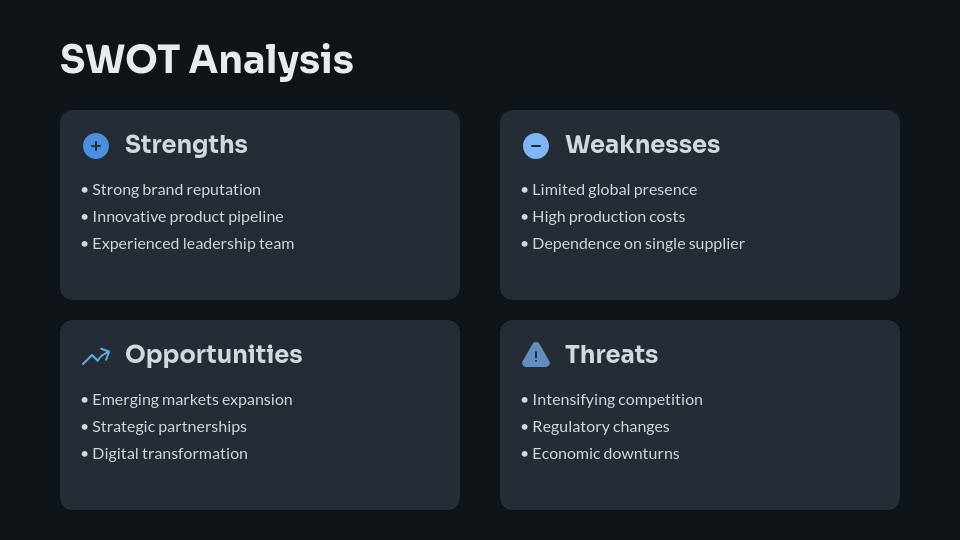 SWOT Analysis

Strengths

• Strong brand reputation
• Innovative product pipeline
• Experienced leadership team

Weaknesses

• Limited global presence
• High production costs
• Dependence on single supplier

Opportunities

• Emerging markets expansion
• Strategic partnerships
• Digital transformation

Threats

• Intensifying competition
• Regulatory changes
• Economic downturns